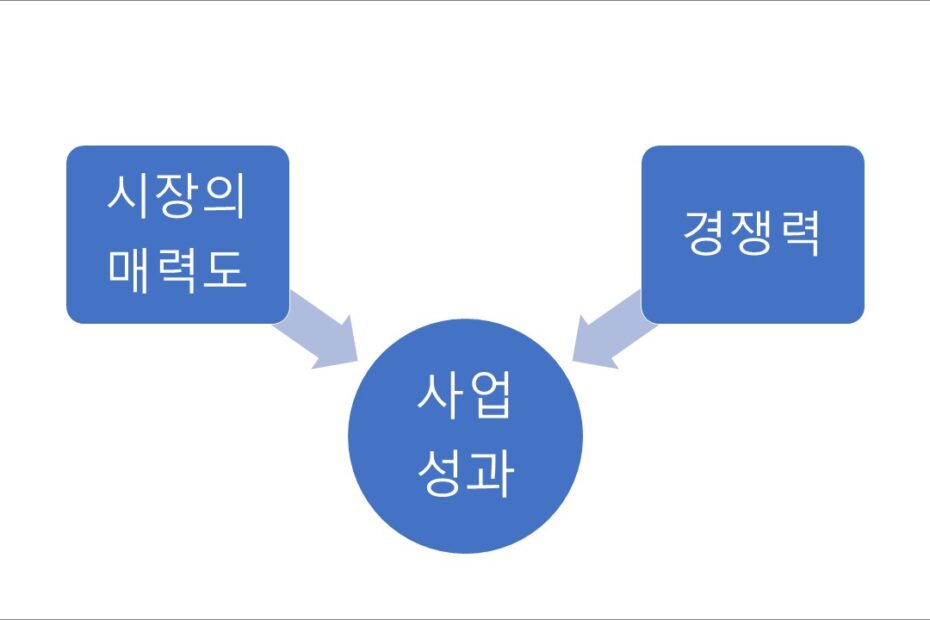 시장의 매력도

경쟁력

사업 성과